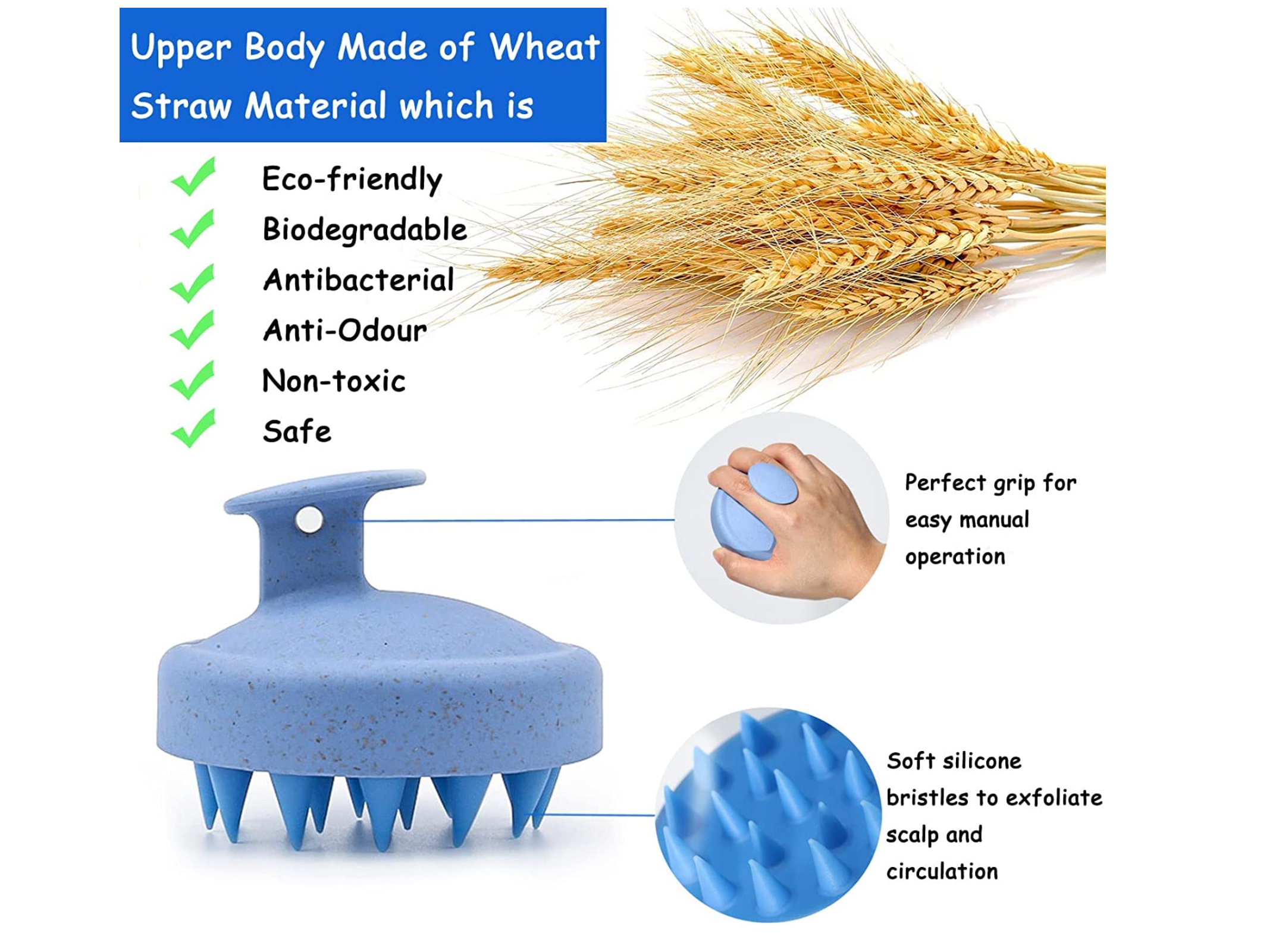 Upper Body Made of Wheat Straw Material which is

Eco-friendly
Biodegradable
Antibacterial
Anti-Odour
Non-toxic
Safe

Perfect grip for easy manual operation

Soft silicone bristles to exfoliate scalp and circulation